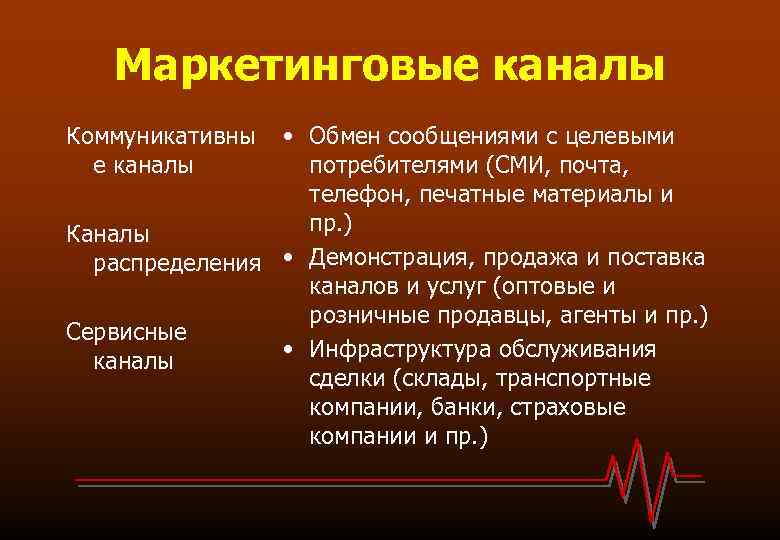 Маркетинговые каналы

Коммуникативные каналы

Каналы распределения

Сервисные каналы

• Обмен сообщениями с целевыми потребителями (СМИ, почта, телефон, печатные материалы и пр.)
• Демонстрация, продажа и поставка каналов и услуг (оптовые и розничные продавцы, агенты и пр.)
• Инфраструктура обслуживания сделки (склады, транспортные компании, банки, страховые компании и пр.)